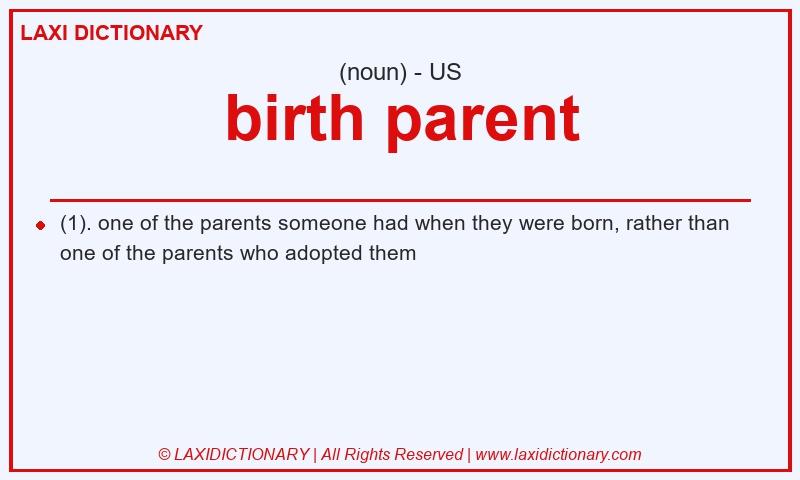 LAXI DICTIONARY

(noun) - US

birth parent

(1). one of the parents someone had when they were born, rather than one of the parents who adopted them

© LAXIDICTIONARY | All Rights Reserved | www.laxidictionary.com